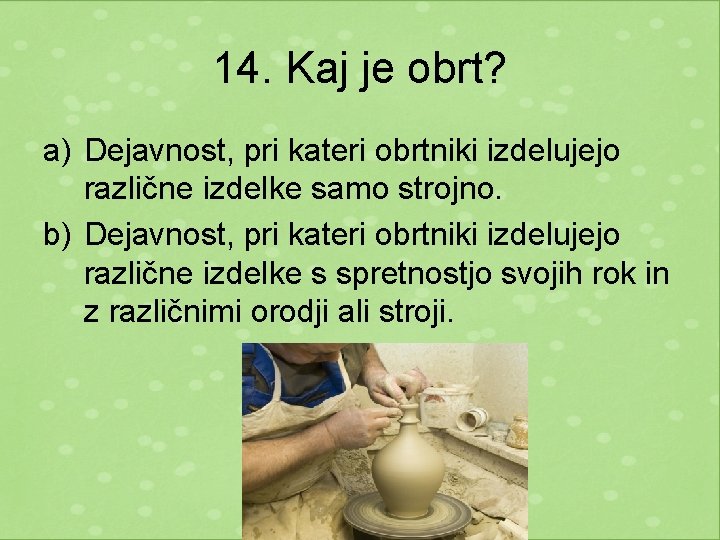 14. Kaj je obrt?

a) Dejavnost, pri kateri obrtniki izdelujejo različne izdelke samo strojno.

b) Dejavnost, pri kateri obrtniki izdelujejo različne izdelke s spretnostjo svojih rok in z različnimi orodji ali stroji.